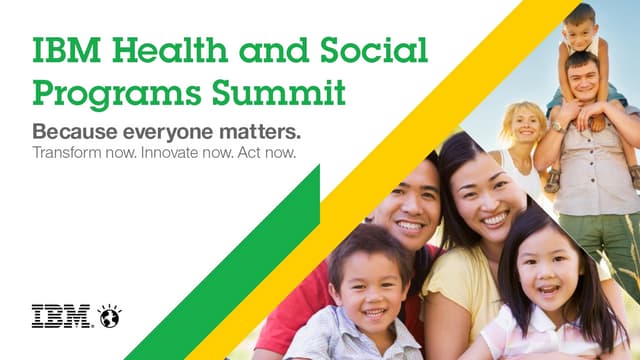 IBM Health and Social Programs Summit

Because everyone matters.
Transform now. Innovate now. Act now.

IBM.